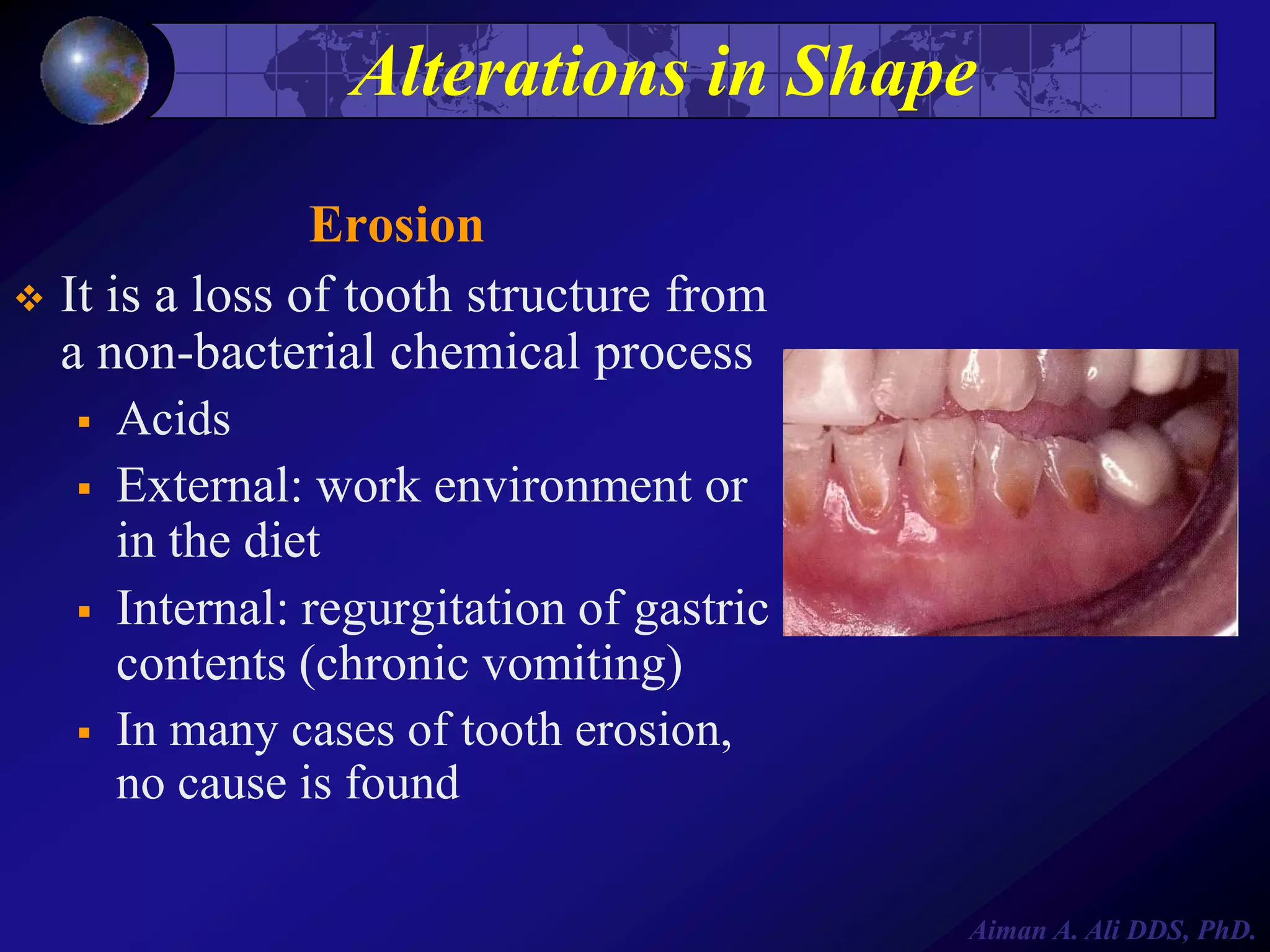 Alterations in Shape

Erosion

❖ It is a loss of tooth structure from a non-bacterial chemical process

▪ Acids

▪ External: work environment or in the diet

▪ Internal: regurgitation of gastric contents (chronic vomiting)

▪ In many cases of tooth erosion, no cause is found

Aiman A. Ali DDS, PhD.